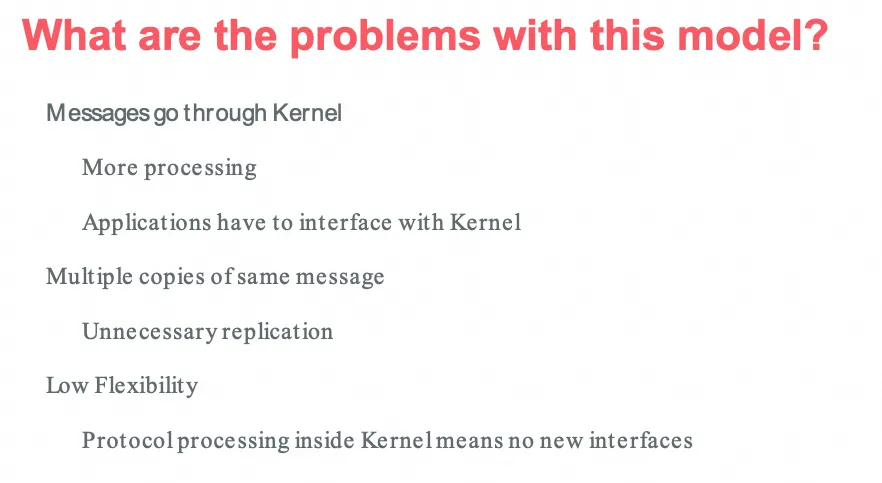 What are the problems with this model?

Messages go through Kernel

More processing

Applications have to interface with Kernel

Multiple copies of same message

Unnecessary replication

Low Flexibility

Protocol processing inside Kernel means no new interfaces